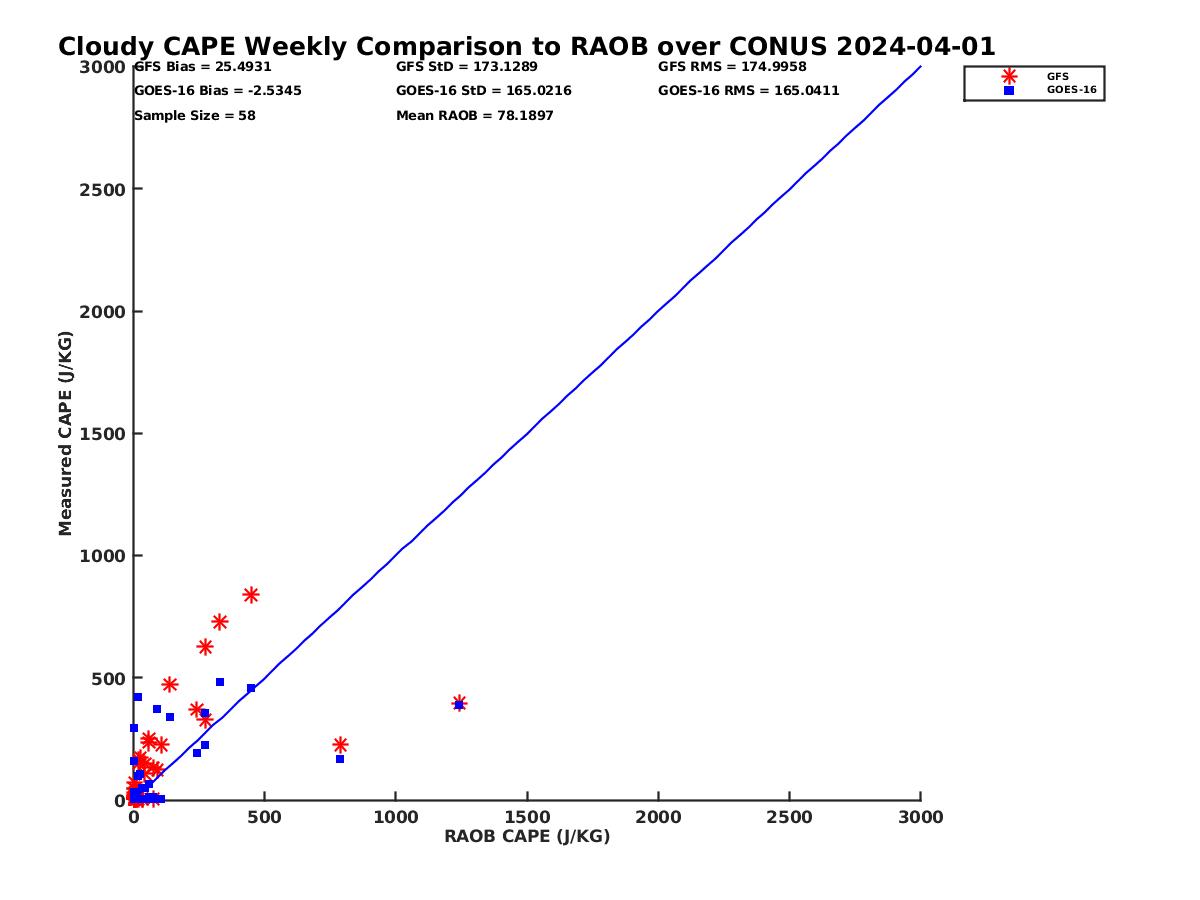 Cloudy CAPE Weekly Comparison to RAOB over CONUS 2024-04-01

GFS Bias = 25.4931
GOES-16 Bias = -2.5345
Sample Size = 58

GFS StD = 173.1289
GOES-16 StD = 165.0216
Mean RAOB = 78.1897

GFS RMS = 174.9958
GOES-16 RMS = 165.0411

GFS
GOES-16

Measured CAPE (J/KG)

3000
2500
2000
1500
1000
500
0

0 500 1000 1500 2000 2500 3000

RAOB CAPE (J/KG)